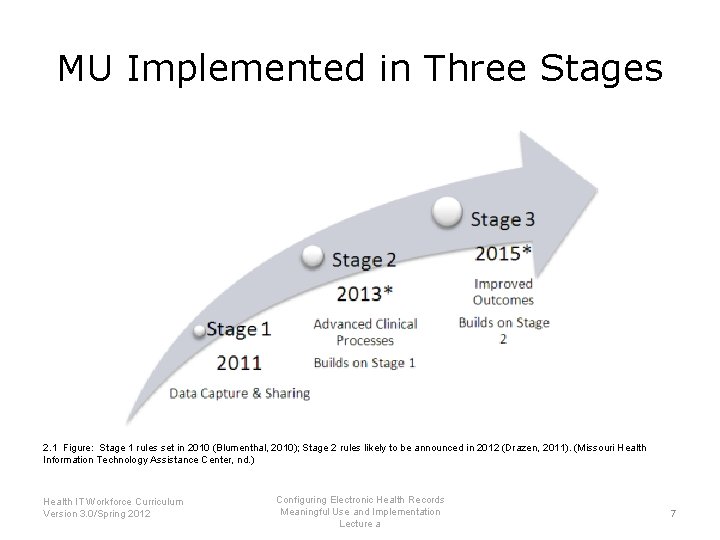 MU Implemented in Three Stages

Stage 1
2011
Data Capture & Sharing

Stage 2
2013*
Advanced Clinical Processes
Builds on Stage 1

Stage 3
2015*
Improved Outcomes
Builds on Stage 2

2.1 Figure: Stage 1 rules set in 2010 (Blumenthal, 2010); Stage 2 rules likely to be announced in 2012 (Drazen, 2011). (Missouri Health Information Technology Assistance Center, nd.)

Health IT Workforce Curriculum
Version 3.0/Spring 2012

Configuring Electronic Health Records
Meaningful Use and Implementation
Lecture a

7